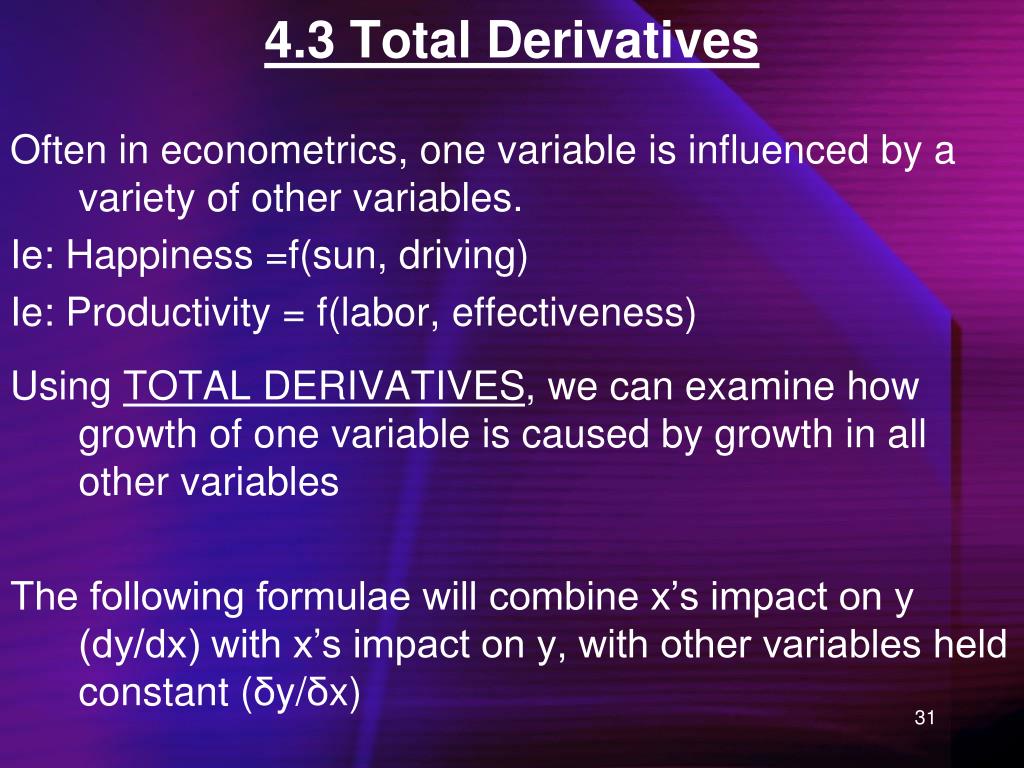 4.3 Total Derivatives

Often in econometrics, one variable is influenced by a variety of other variables.

Ie: Happiness =f(sun, driving)

Ie: Productivity = f(labor, effectiveness)

Using TOTAL DERIVATIVES, we can examine how growth of one variable is caused by growth in all other variables

The following formulae will combine x's impact on y (dy/dx) with x's impact on y, with other variables held constant (δy/δx)

31